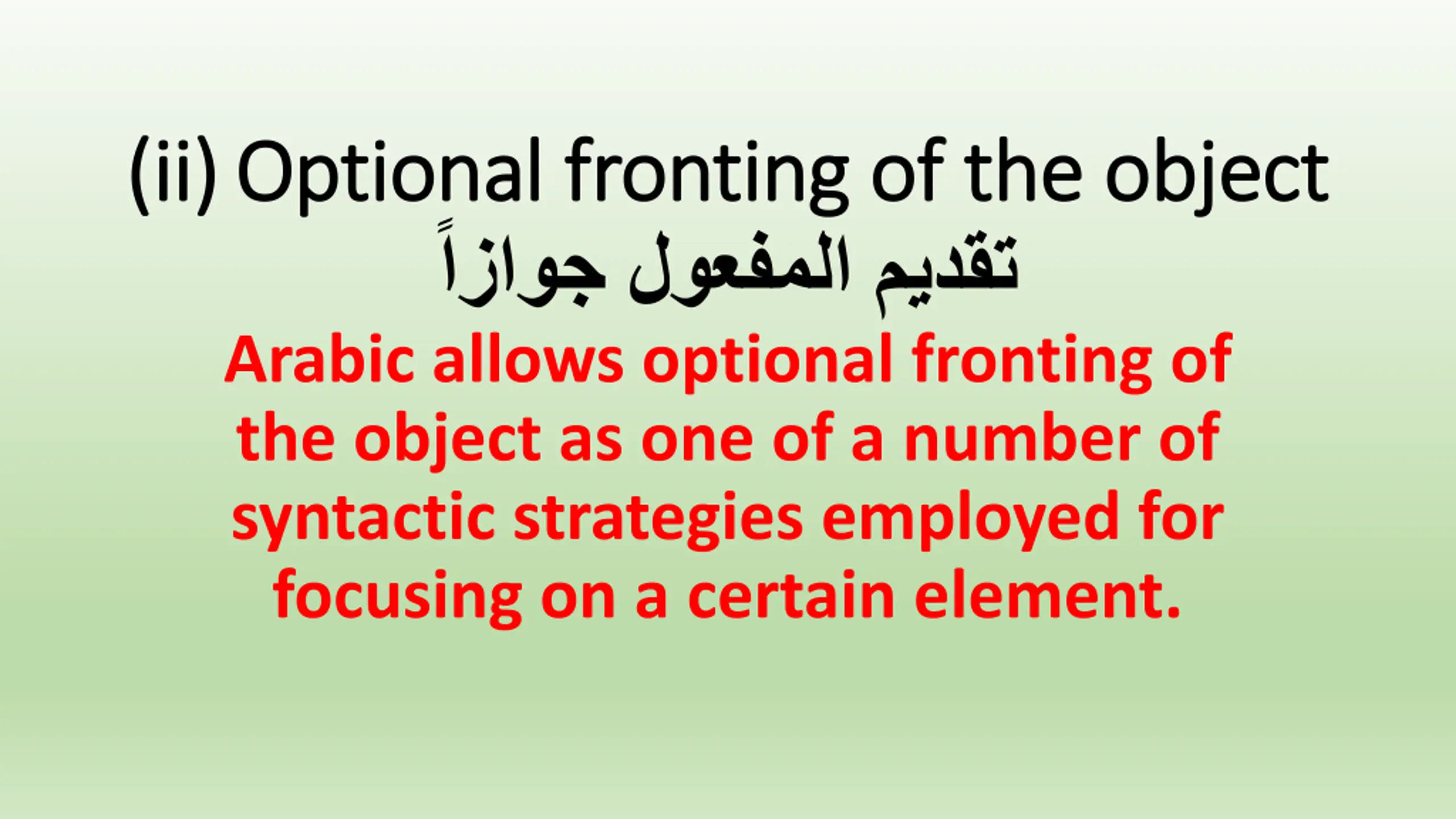 (ii) Optional fronting of the object
تقديم المفعول جوازاً
Arabic allows optional fronting of the object as one of a number of syntactic strategies employed for focusing on a certain element.